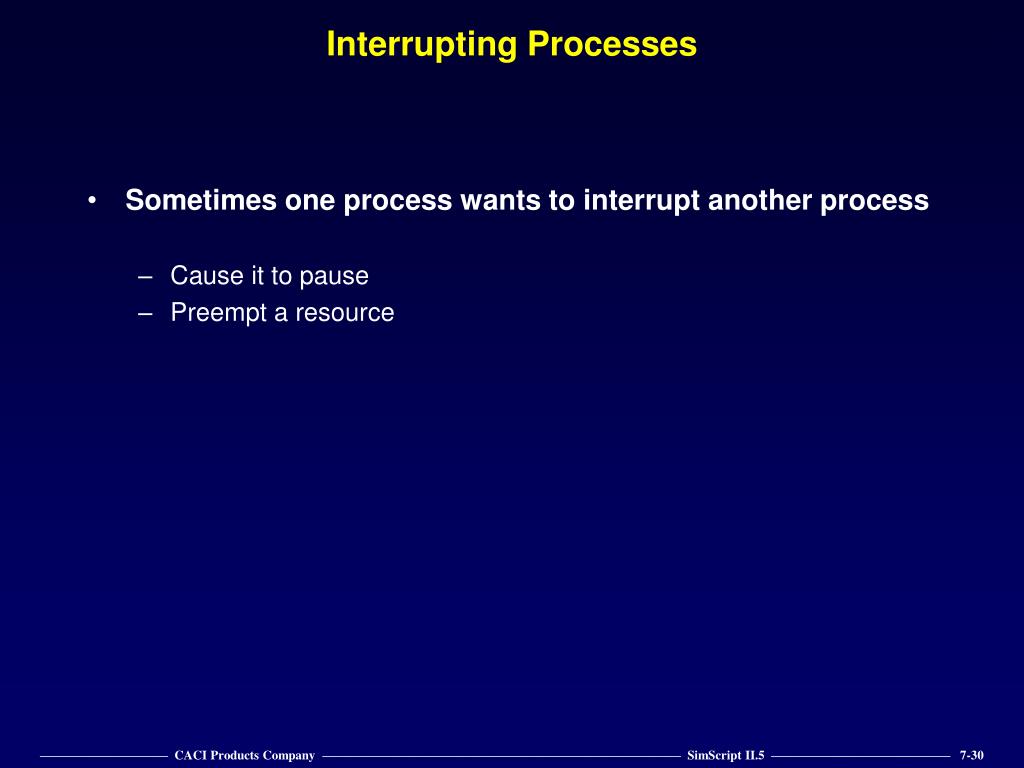 Interrupting Processes

• Sometimes one process wants to interrupt another process

– Cause it to pause
– Preempt a resource

CACI Products Company

SimScript II.5

7-30